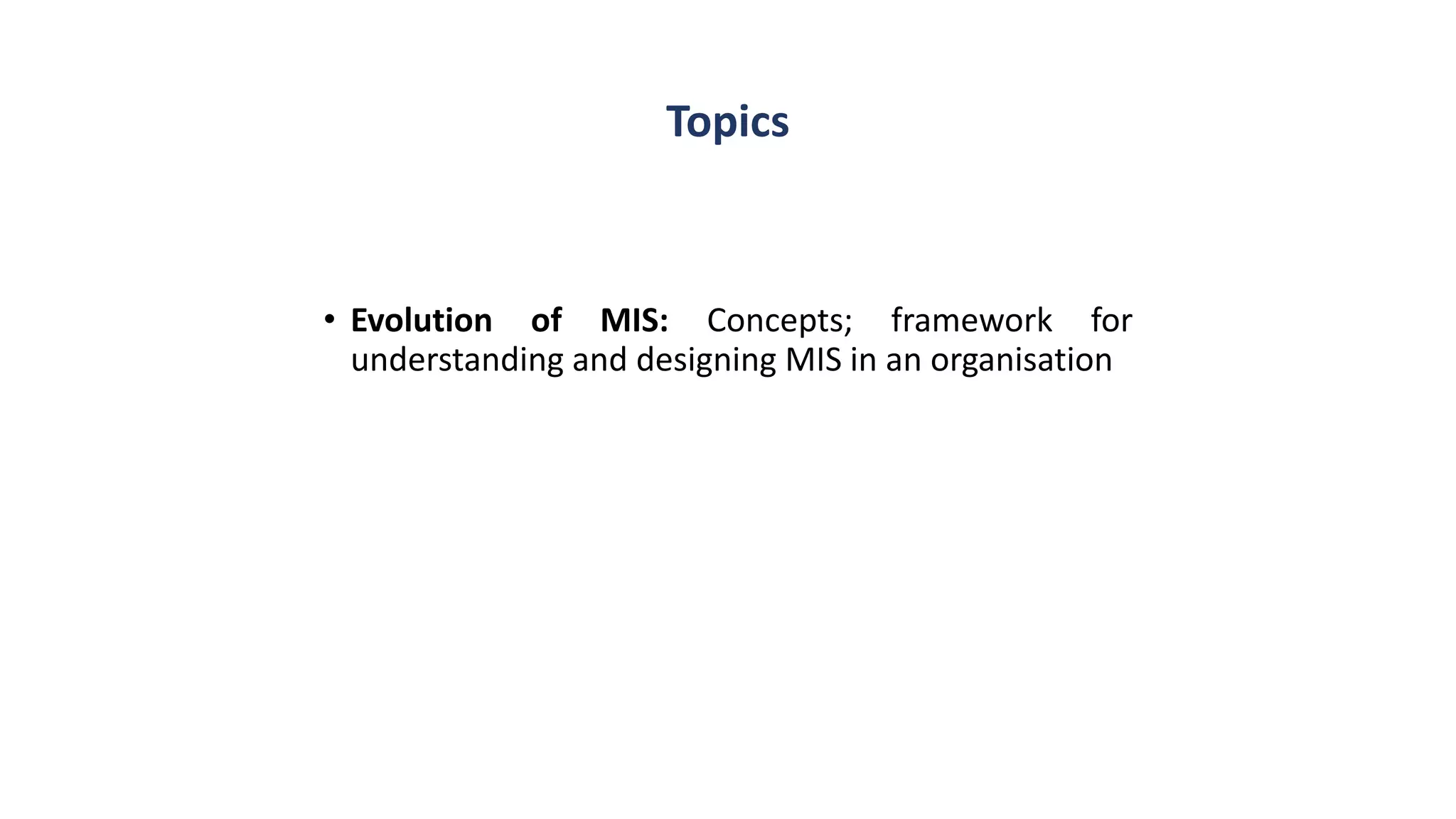 Topics

• Evolution of MIS: Concepts; framework for understanding and designing MIS in an organisation